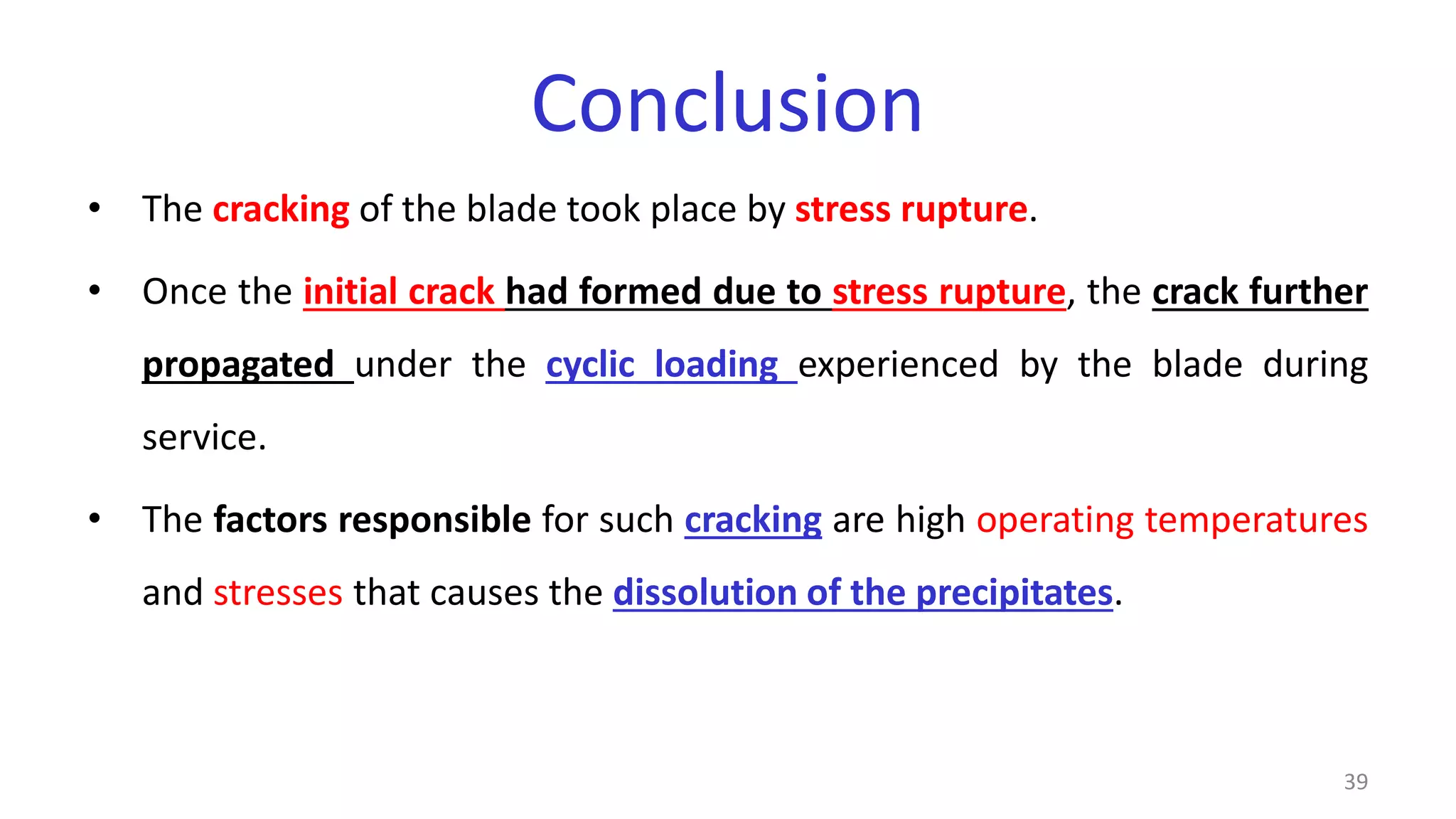 Conclusion

• The cracking of the blade took place by stress rupture.

• Once the initial crack had formed due to stress rupture, the crack further propagated under the cyclic loading experienced by the blade during service.

• The factors responsible for such cracking are high operating temperatures and stresses that causes the dissolution of the precipitates.

39